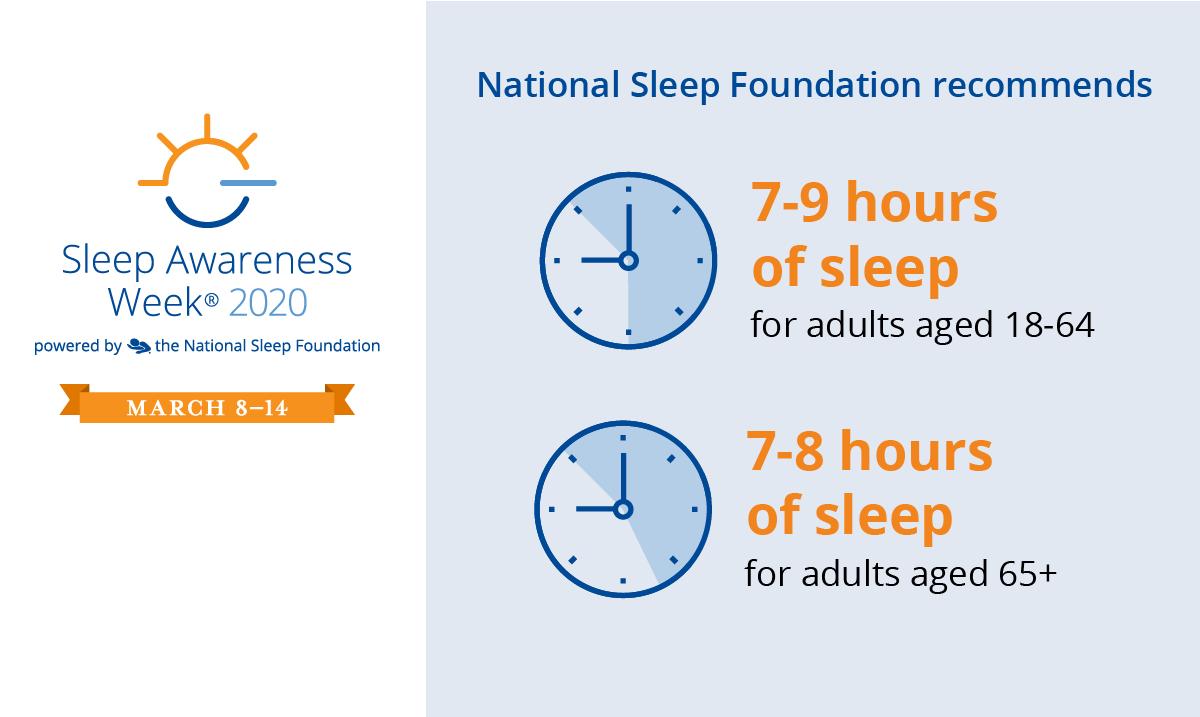 Sleep Awareness Week® 2020

powered by the National Sleep Foundation

MARCH 8–14

National Sleep Foundation recommends

7-9 hours of sleep

for adults aged 18-64

7-8 hours of sleep

for adults aged 65+